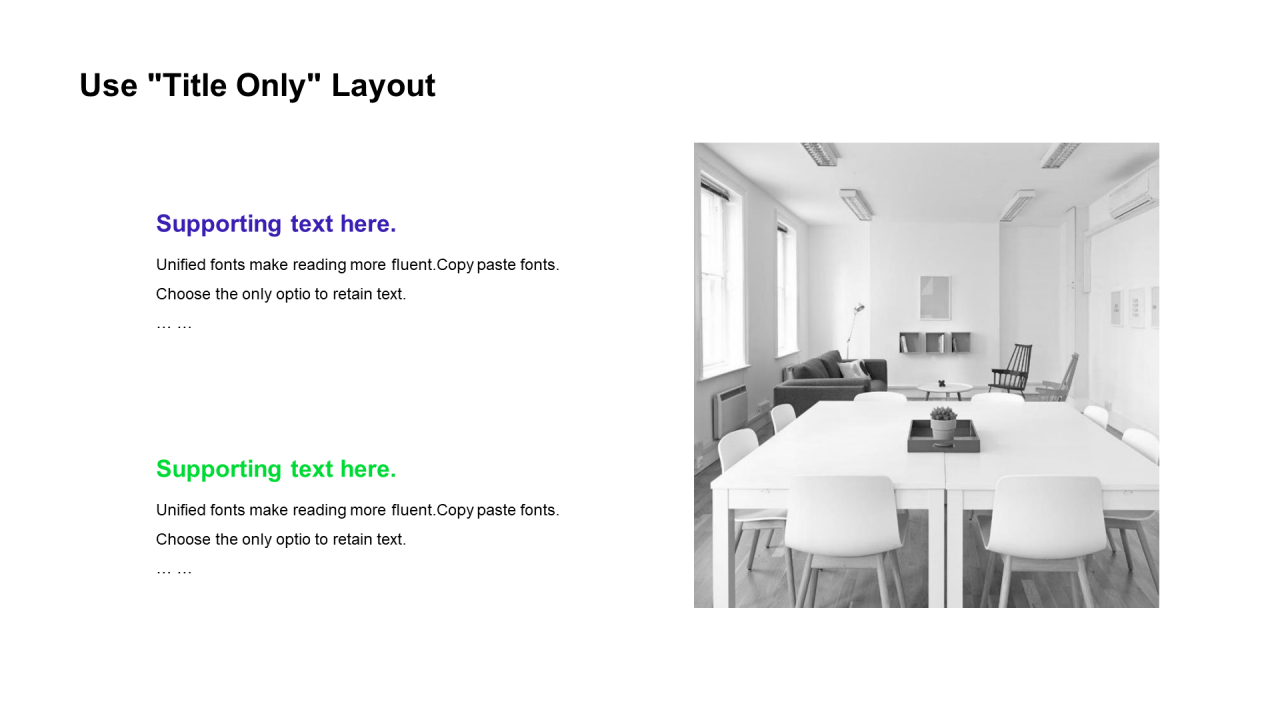 Use "Title Only" Layout

Supporting text here.

Unified fonts make reading more fluent.Copy paste fonts. Choose the only optio to retain text.
… …

Supporting text here.

Unified fonts make reading more fluent.Copy paste fonts. Choose the only optio to retain text.
… …